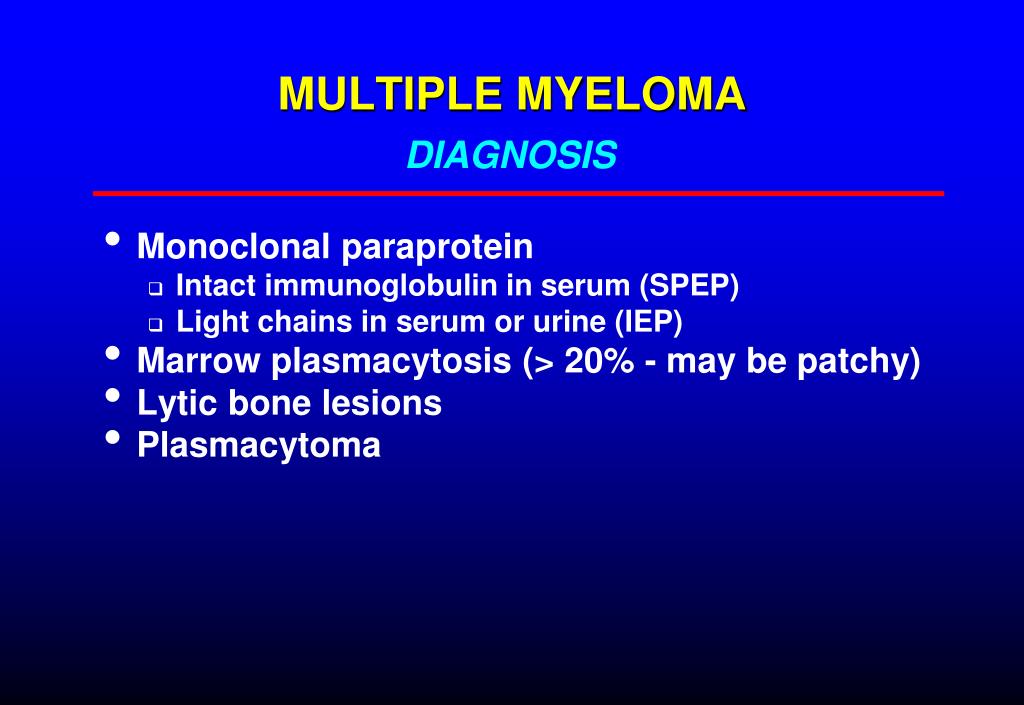 MULTIPLE MYELOMA
DIAGNOSIS

• Monoclonal paraprotein
 ❑ Intact immunoglobulin in serum (SPEP)
 ❑ Light chains in serum or urine (IEP)
• Marrow plasmacytosis (> 20% - may be patchy)
• Lytic bone lesions
• Plasmacytoma